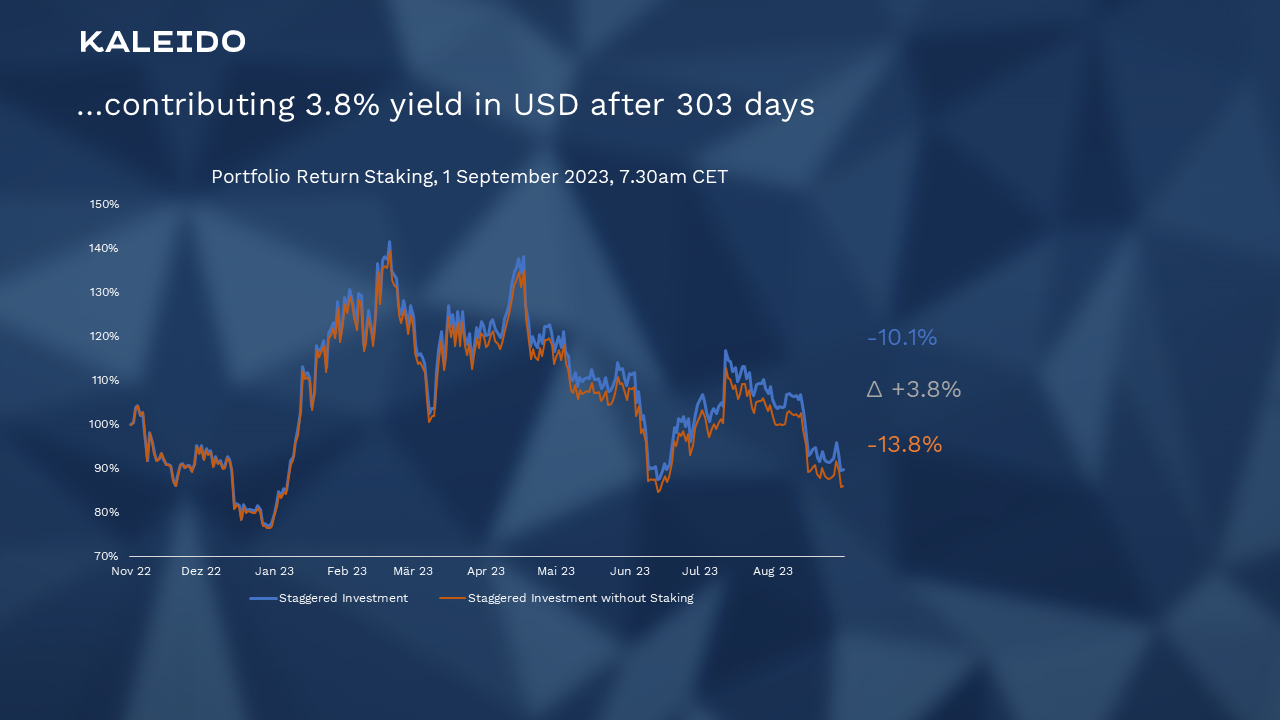 KALEIDO

...contributing 3.8% yield in USD after 303 days

Portfolio Return Staking, 1 September 2023, 7.30am CET

150%
140%
130%
120%
110%
100%
90%
80%
70%

Nov 22 Dez 22 Jan 23 Feb 23 Mär 23 Apr 23 Mai 23 Jun 23 Jul 23 Aug 23

Staggered Investment
Staggered Investment without Staking

-10.1%

Δ +3.8%

-13.8%